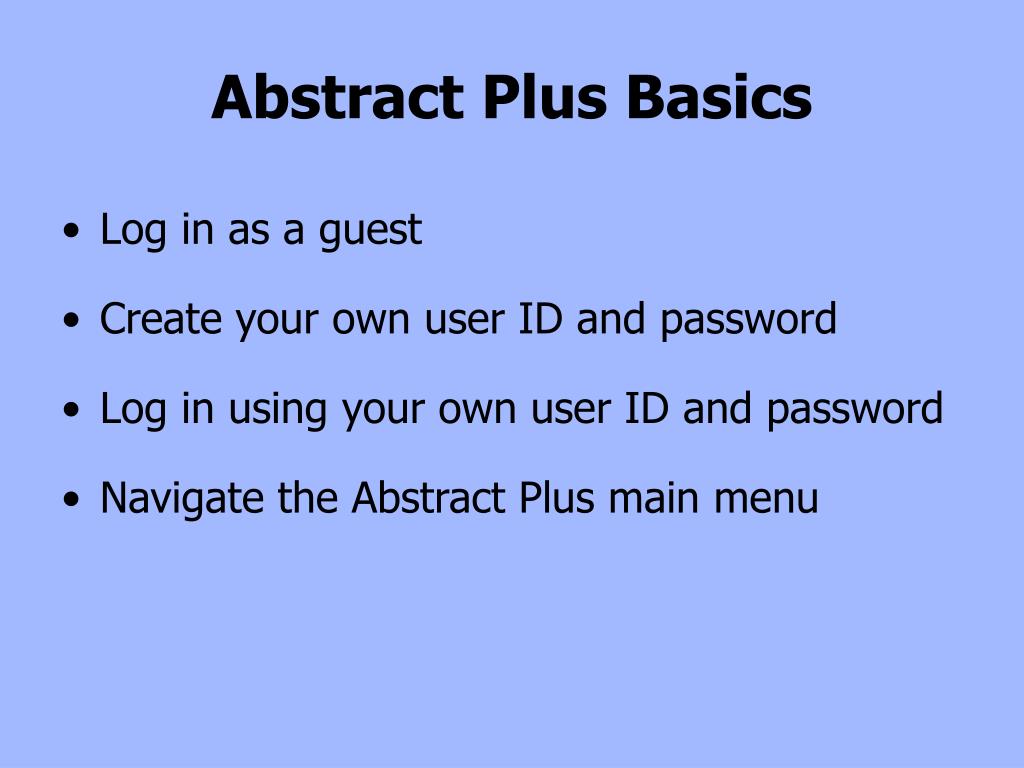 Abstract Plus Basics

• Log in as a guest
• Create your own user ID and password
• Log in using your own user ID and password
• Navigate the Abstract Plus main menu